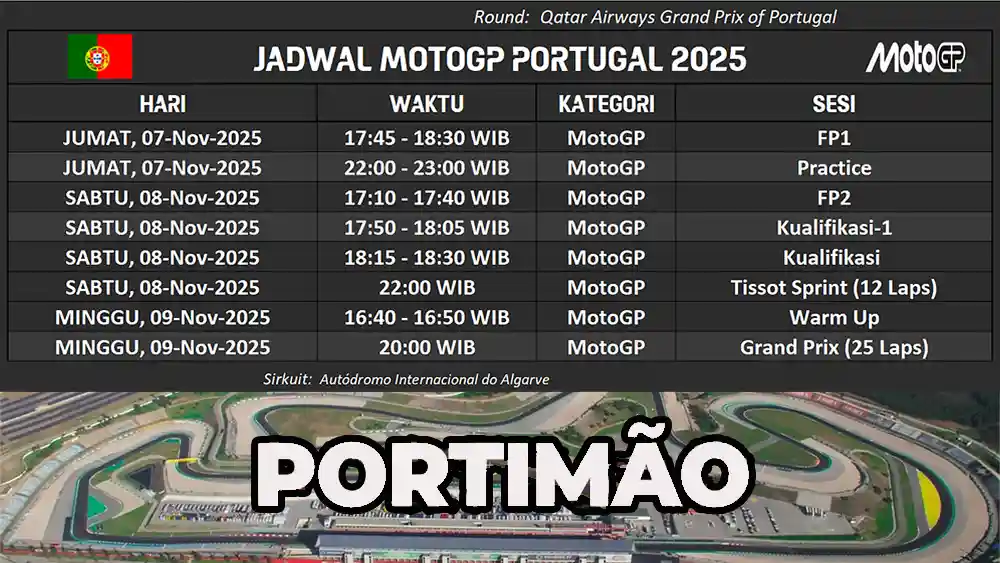 Round: Qatar Airways Grand Prix of Portugal

JADWAL MOTOGP PORTUGAL 2025

MotoGP

| HARI | WAKTU | KATEGORI | SESI |
|---|---|---|---|
| JUMAT, 07-Nov-2025 | 17:45 - 18:30 WIB | MotoGP | FP1 |
| JUMAT, 07-Nov-2025 | 22:00 - 23:00 WIB | MotoGP | Practice |
| SABTU, 08-Nov-2025 | 17:10 - 17:40 WIB | MotoGP | FP2 |
| SABTU, 08-Nov-2025 | 17:50 - 18:05 WIB | MotoGP | Kualifikasi-1 |
| SABTU, 08-Nov-2025 | 18:15 - 18:30 WIB | MotoGP | Kualifikasi |
| SABTU, 08-Nov-2025 | 22:00 WIB | MotoGP | Tissot Sprint (12 Laps) |
| MINGGU, 09-Nov-2025 | 16:40 - 16:50 WIB | MotoGP | Warm Up |
| MINGGU, 09-Nov-2025 | 20:00 WIB | MotoGP | Grand Prix (25 Laps) |

Sirkuit: Autódromo Internacional do Algarve

PORTIMÃO